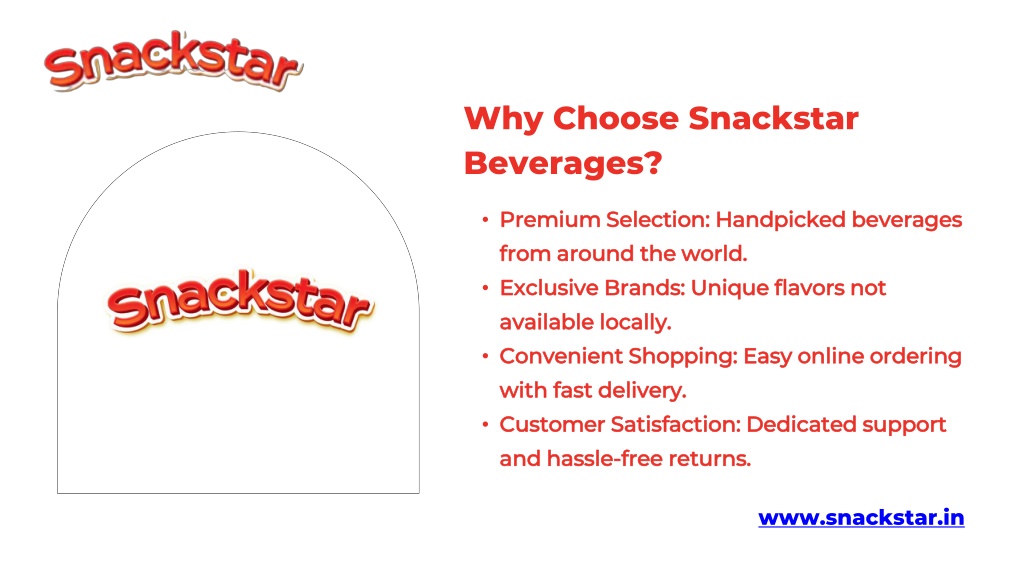 Snackstar

Snackstar

Why Choose Snackstar Beverages?

• Premium Selection: Handpicked beverages from around the world.
• Exclusive Brands: Unique flavors not available locally.
• Convenient Shopping: Easy online ordering with fast delivery.
• Customer Satisfaction: Dedicated support and hassle-free returns.

www.snackstar.in